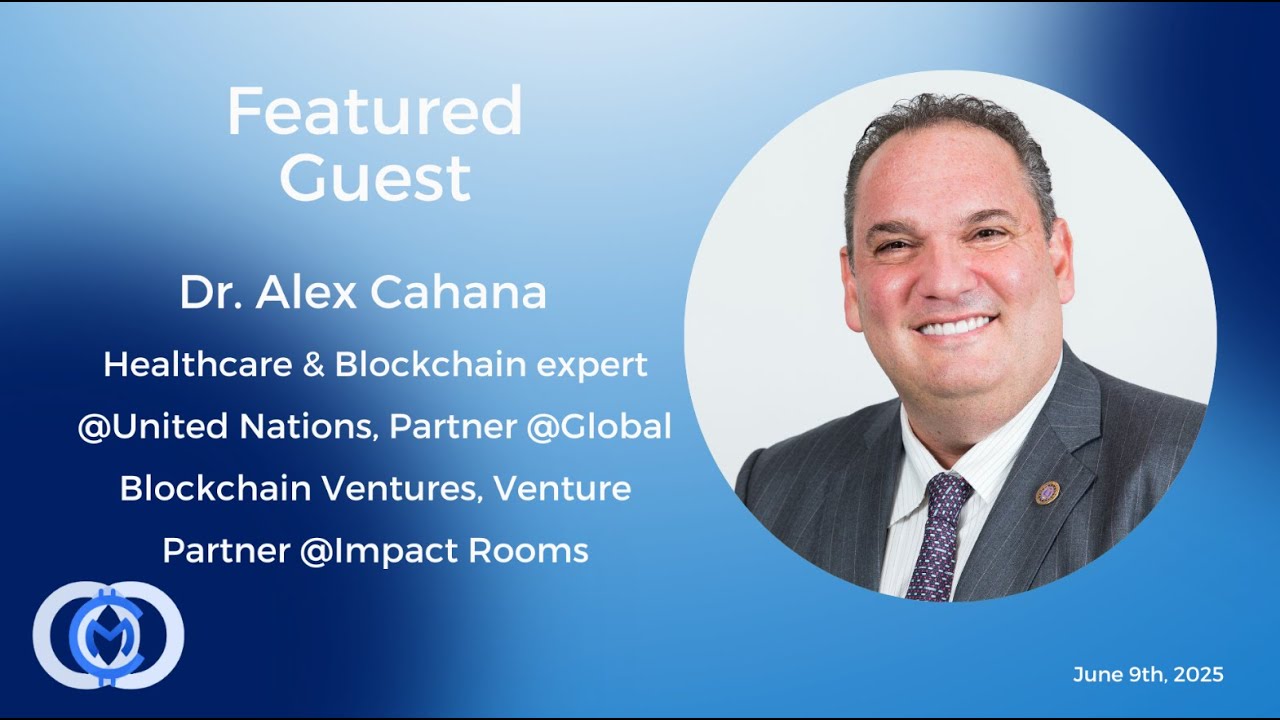 Featured Guest

Dr. Alex Cahana

Healthcare & Blockchain expert @United Nations, Partner @Global Blockchain Ventures, Venture Partner @Impact Rooms

June 9th, 2025